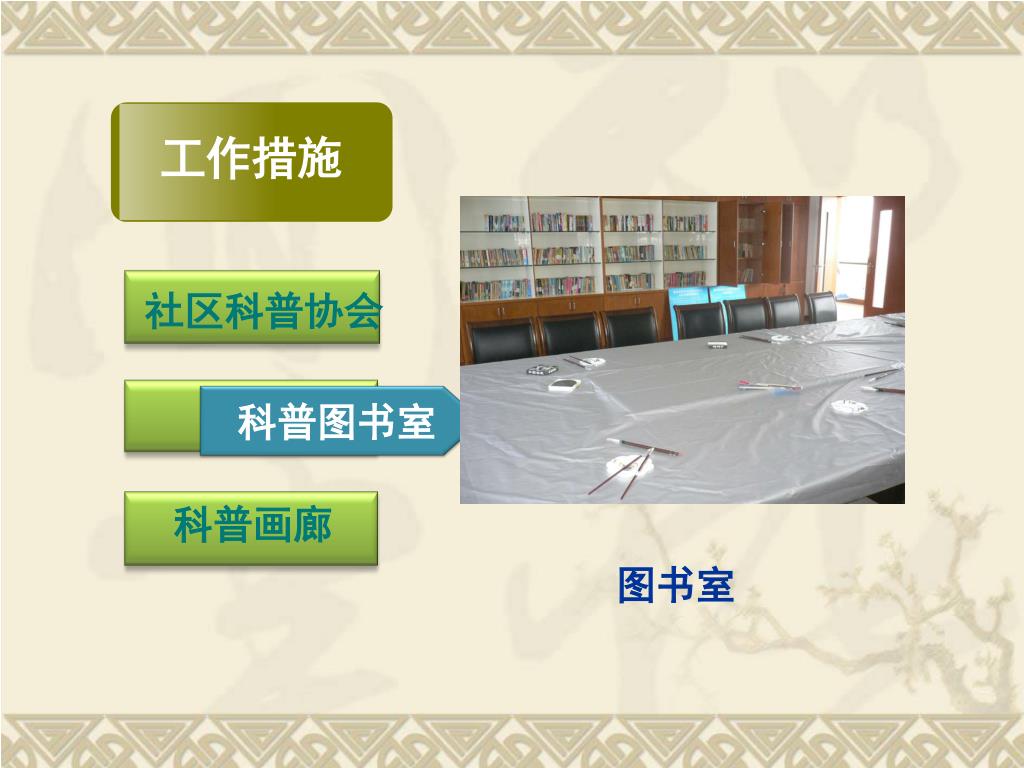 工作措施

社区科普协会

科普图书室

科普画廊

图书室